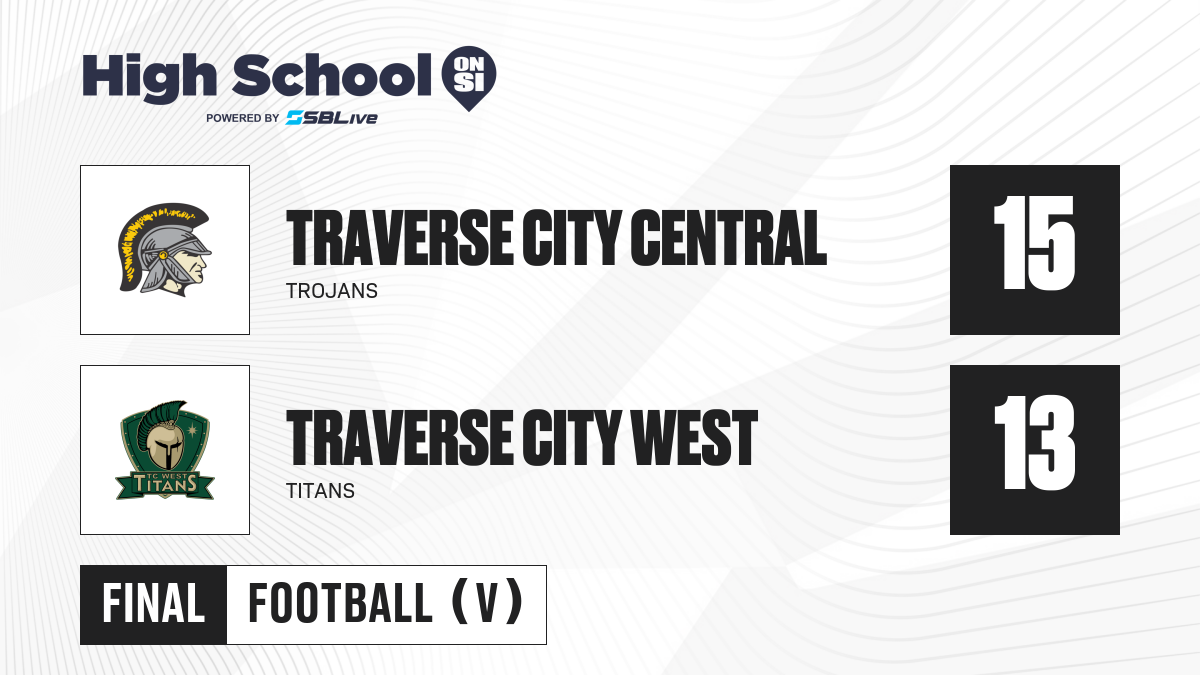 High School ON SI
POWERED BY SBLive

TRAVERSE CITY CENTRAL
TROJANS
15

TC WEST TITANS
TRAVERSE CITY WEST
TITANS
13

FINAL FOOTBALL (V)